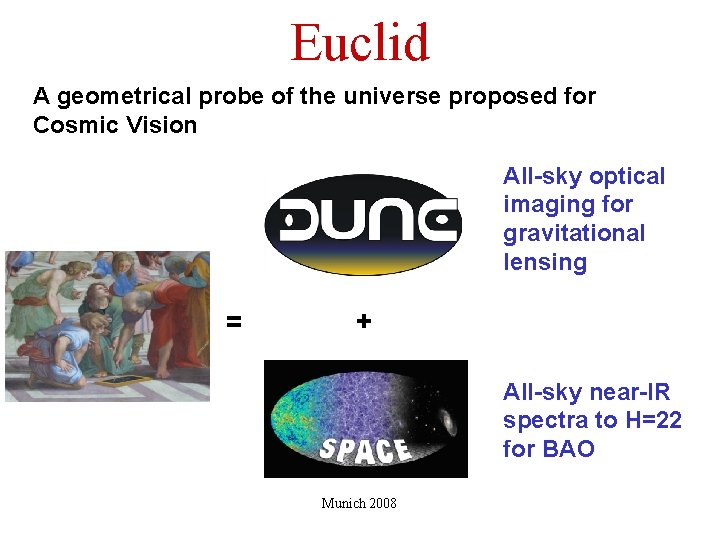 Euclid

A geometrical probe of the universe proposed for Cosmic Vision

DUNE

All-sky optical imaging for gravitational lensing

=

+

SPACE

All-sky near-IR spectra to H=22 for BAO

Munich 2008